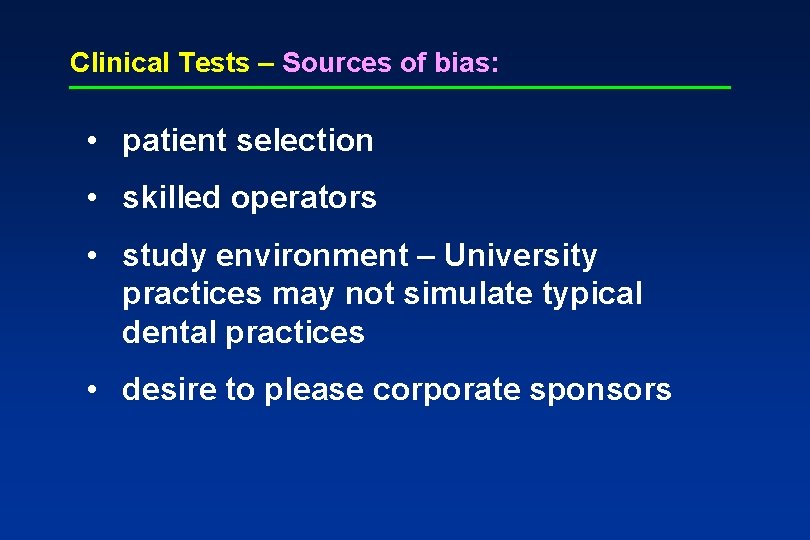 Clinical Tests – Sources of bias:

• patient selection

• skilled operators

• study environment – University practices may not simulate typical dental practices

• desire to please corporate sponsors